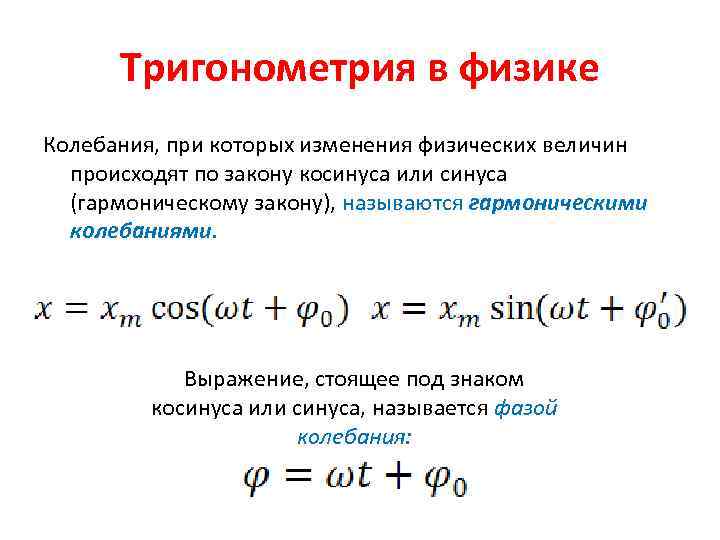 Тригонометрия в физике

Колебания, при которых изменения физических величин происходят по закону косинуса или синуса (гармоническому закону), называются гармоническими колебаниями.

$x = x_m \cos(\omega t + \varphi_0)$ $x = x_m \sin(\omega t + \varphi_0')$

Выражение, стоящее под знаком косинуса или синуса, называется фазой колебания:

$\varphi = \omega t + \varphi_0$